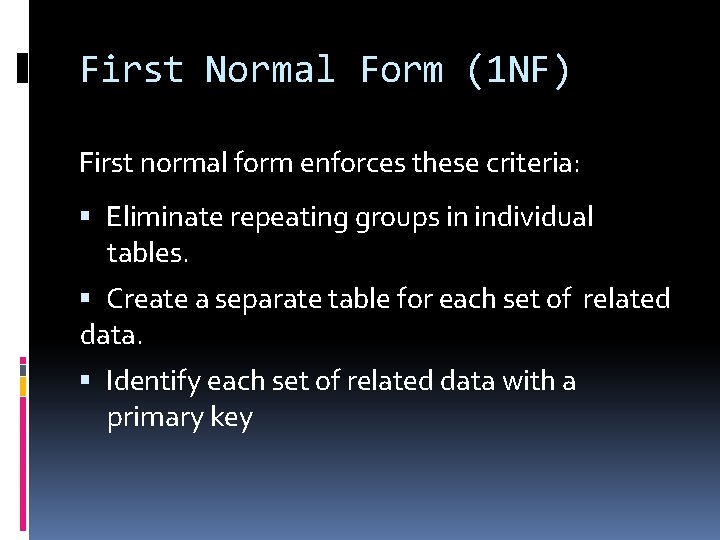 First Normal Form (1NF)

First normal form enforces these criteria:

▪ Eliminate repeating groups in individual tables.

▪ Create a separate table for each set of related data.

▪ Identify each set of related data with a primary key